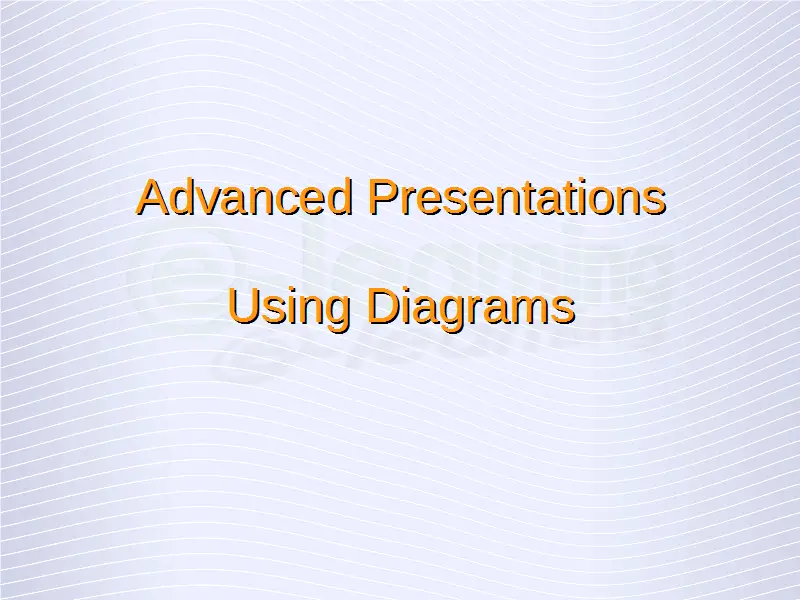 Advanced Presentations

Using Diagrams